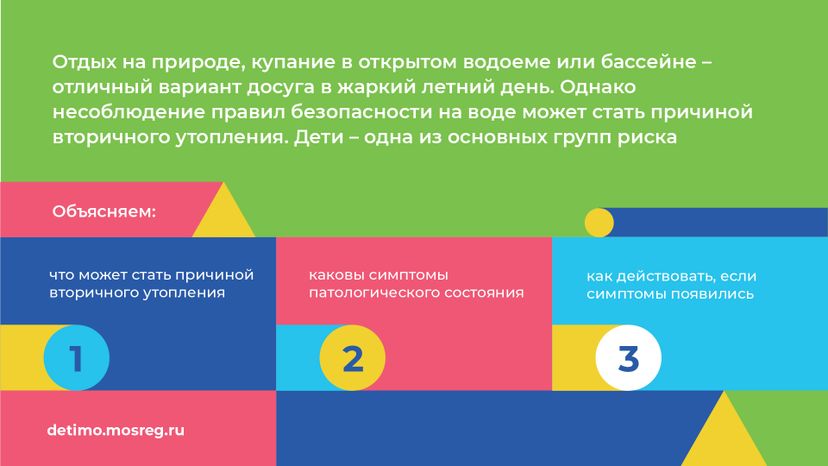 Отдых на природе, купание в открытом водоеме или бассейне – отличный вариант досуга в жаркий летний день. Однако несоблюдение правил безопасности на воде может стать причиной вторичного утопления. Дети – одна из основных групп риска

Объясняем:

что может стать причиной вторичного утопления

1

каковы симптомы патологического состояния

2

как действовать, если симптомы появились

3

detimo.mosreg.ru